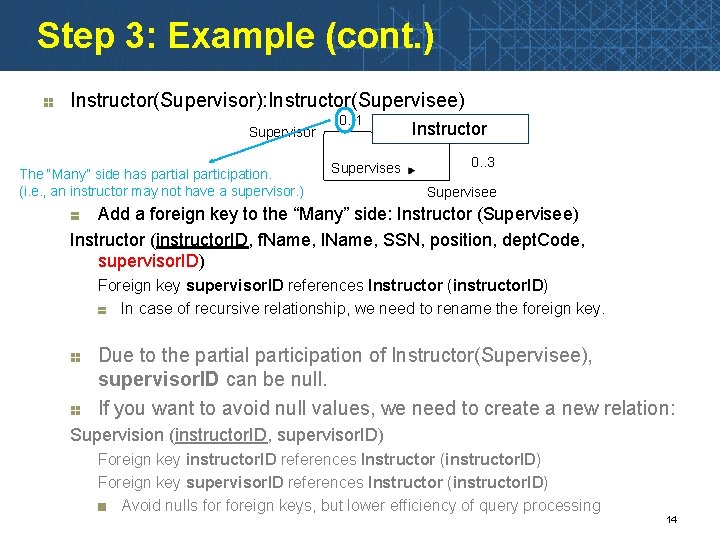 Step 3: Example (cont.)

Instructor(Supervisor):Instructor(Supervisee)

Supervisor 0..1 Instructor

Supervises 0..3

Supervisee

The "Many" side has partial participation. (i.e., an instructor may not have a supervisor.)

Add a foreign key to the “Many” side: Instructor (Supervisee)

Instructor (instructorID, fName, lName, SSN, position, deptCode, supervisorID)

Foreign key supervisorID references Instructor (instructorID)

In case of recursive relationship, we need to rename the foreign key.

Due to the partial participation of Instructor(Supervisee), supervisorID can be null.

If you want to avoid null values, we need to create a new relation:

Supervision (instructorID, supervisorID)

Foreign key instructorID references Instructor (instructorID)

Foreign key supervisorID references Instructor (instructorID)

Avoid nulls for foreign keys, but lower efficiency of query processing

14